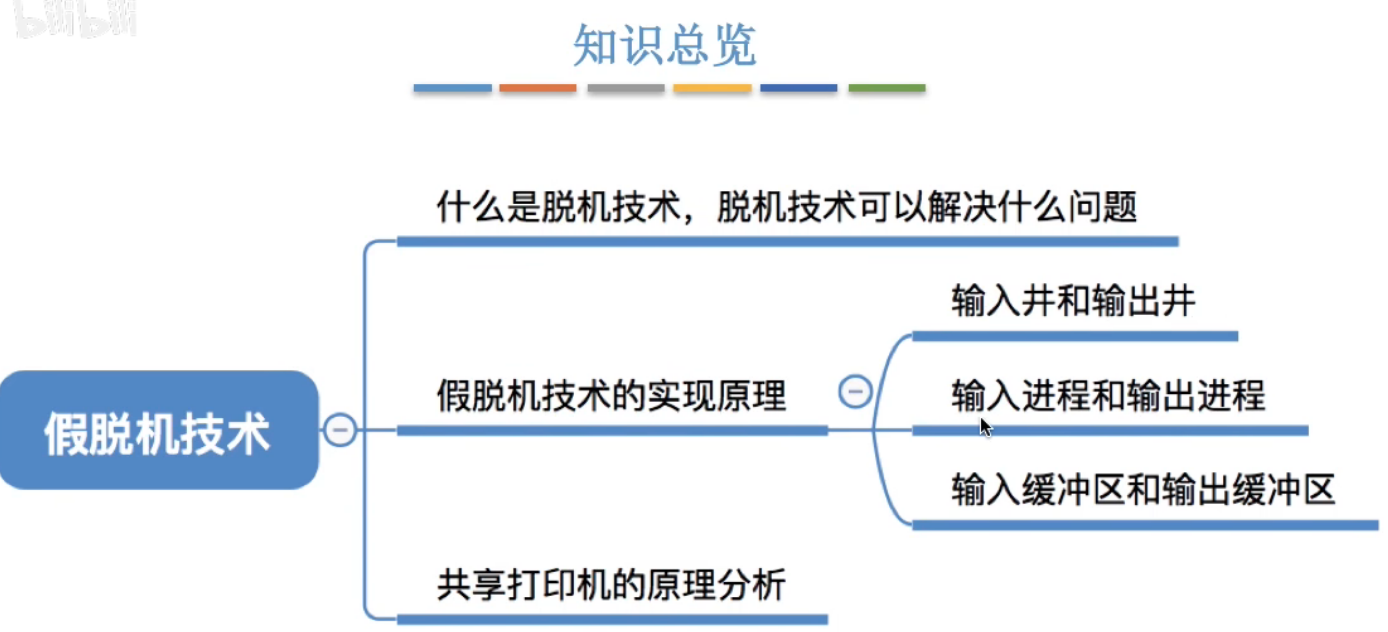 知识总览

假脱机技术

什么是脱机技术，脱机技术可以解决什么问题

假脱机技术的实现原理

输入井和输出井

输入进程和输出进程

输入缓冲区和输出缓冲区

共享打印机的原理分析